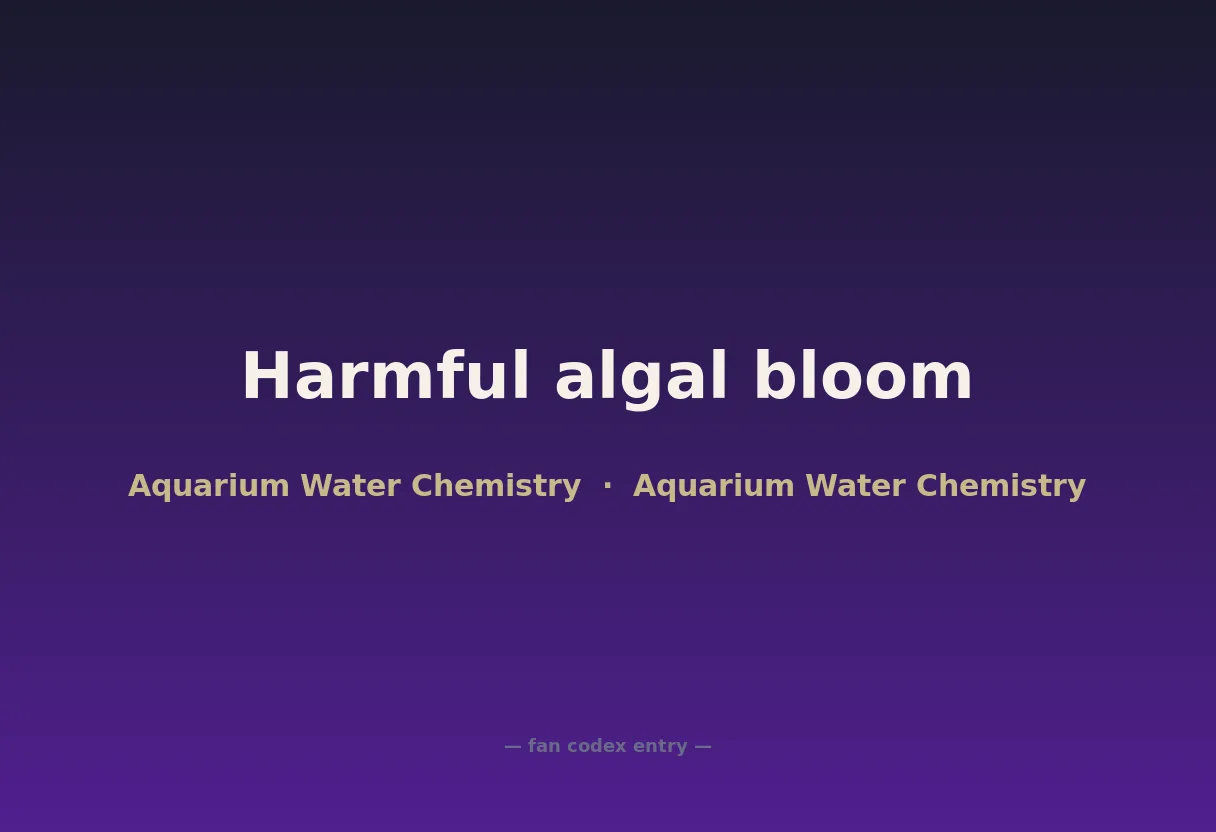 Harmful algal bloom

Aquarium Water Chemistry · Aquarium Water Chemistry

— fan codex entry —